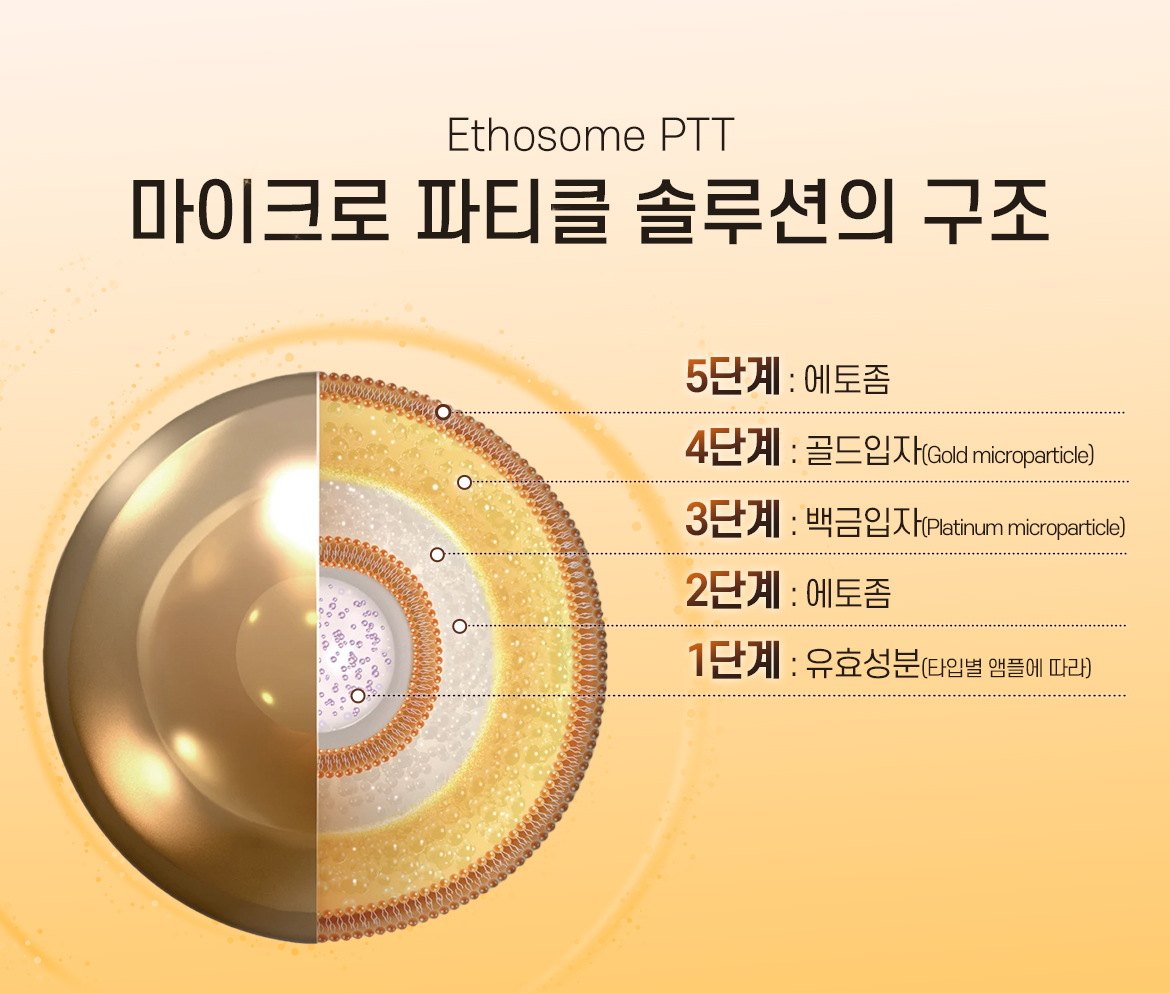 Ethosome PTT
마이크로 파티클 솔루션의 구조

5단계 : 에토좀
4단계 : 골드입자(Gold microparticle)
3단계 : 백금입자(Platinum microparticle)
2단계 : 에토좀
1단계 : 유효성분(타입별 앰플에 따라)